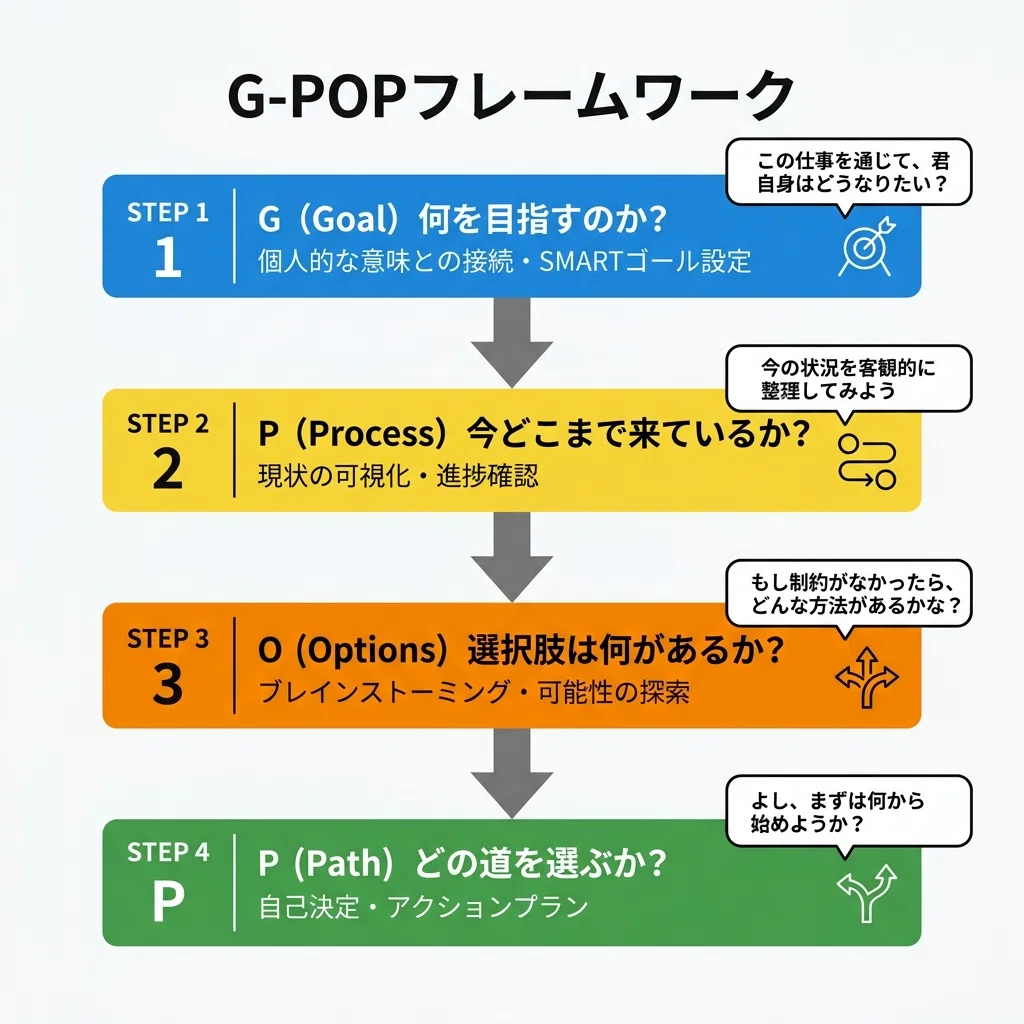 G-POPフレームワーク

この仕事を通じて、君自身はどうなりたい？

STEP 1
1
G（Goal）何を目指すのか？
個人的な意味との接続・SMARTゴール設定

今の状況を客観的に整理してみよう

STEP 2
2
P（Process）今どこまで来ているか？
現状の可視化・進捗確認

もし制約がなかったら、どんな方法があるかな？

STEP 3
3
O（Options）選択肢は何があるか？
ブレインストーミング・可能性の探索

よし、まずは何から始めようか？

STEP 4
P
P（Path）どの道を選ぶか？
自己決定・アクションプラン